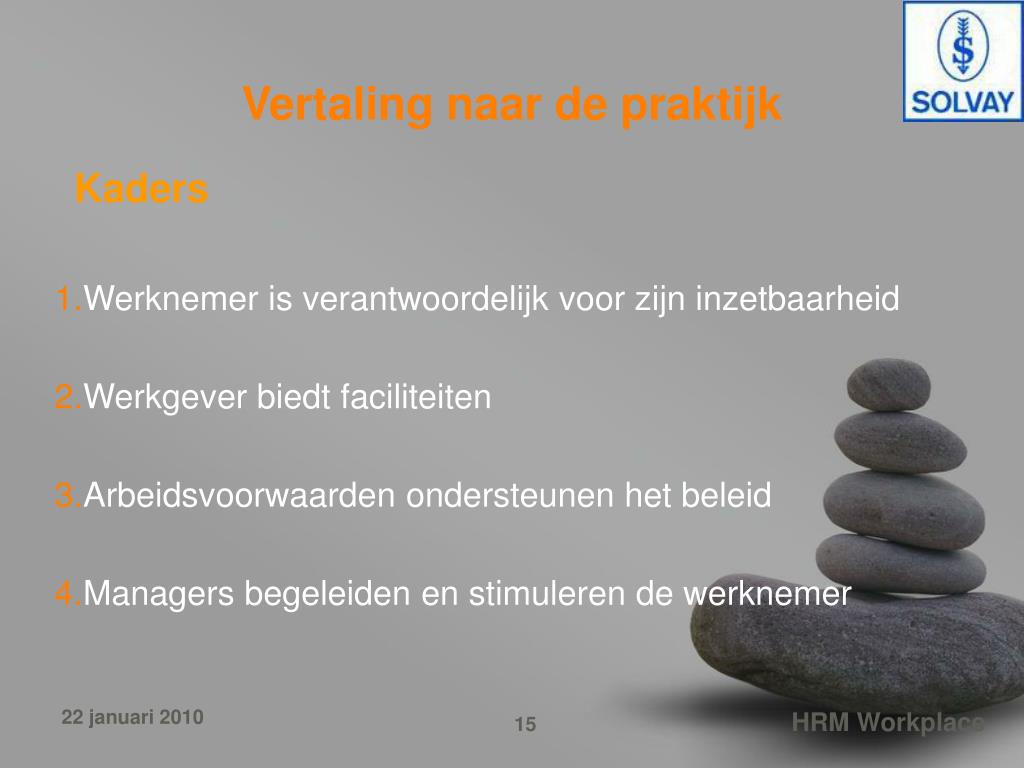 SOLVAY

Vertaling naar de praktijk

Kaders

1.Werknemer is verantwoordelijk voor zijn inzetbaarheid

2.Werkgever biedt faciliteiten

3.Arbeidsvoorwaarden ondersteunen het beleid

4.Managers begeleiden en stimuleren de werknemer

22 januari 2010

15

HRM Workplace